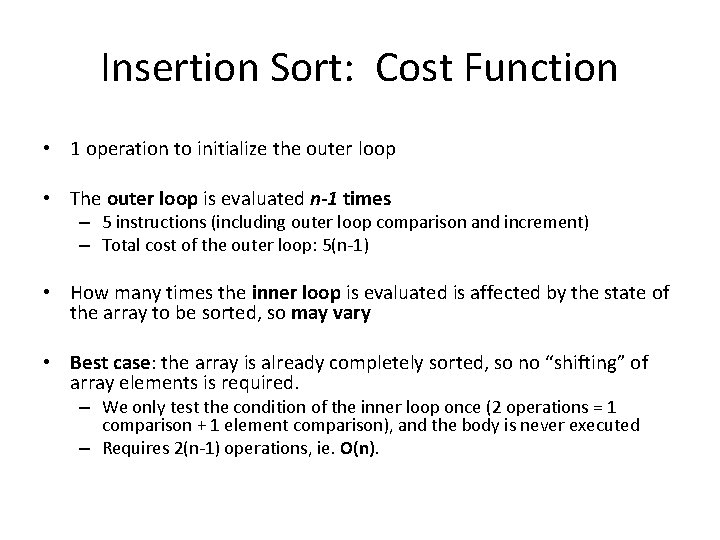 Insertion Sort: Cost Function

• 1 operation to initialize the outer loop

• The outer loop is evaluated n-1 times
– 5 instructions (including outer loop comparison and increment)
– Total cost of the outer loop: 5(n-1)

• How many times the inner loop is evaluated is affected by the state of the array to be sorted, so may vary

• Best case: the array is already completely sorted, so no "shifting" of array elements is required.
– We only test the condition of the inner loop once (2 operations = 1 comparison + 1 element comparison), and the body is never executed
– Requires 2(n-1) operations, ie. O(n).